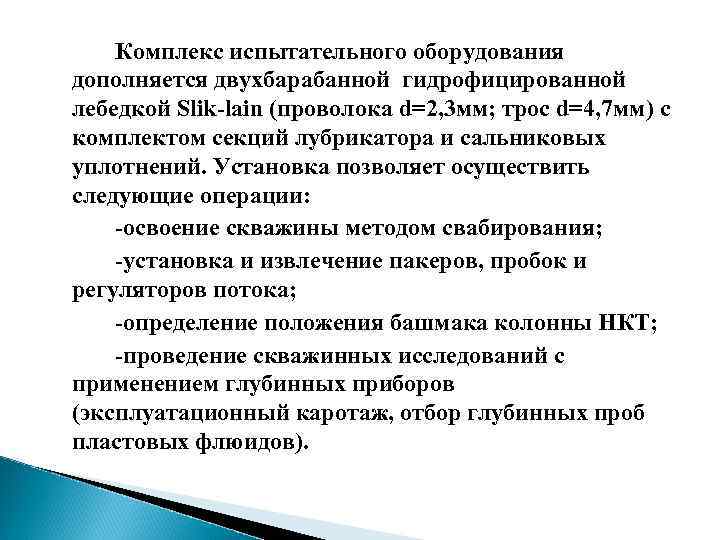 Комплекс испытательного оборудования дополняется двухбарабанной гидрофицированной лебедкой Slik-lain (проволока d=2,3мм; трос d=4,7мм) с комплектом секций лубрикатора и сальниковых уплотнений. Установка позволяет осуществить следующие операции:

-освоение скважины методом свабирования;

-установка и извлечение пакеров, пробок и регуляторов потока;

-определение положения башмака колонны НКТ;

-проведение скважинных исследований с применением глубинных приборов (эксплуатационный каротаж, отбор глубинных проб пластовых флюидов).